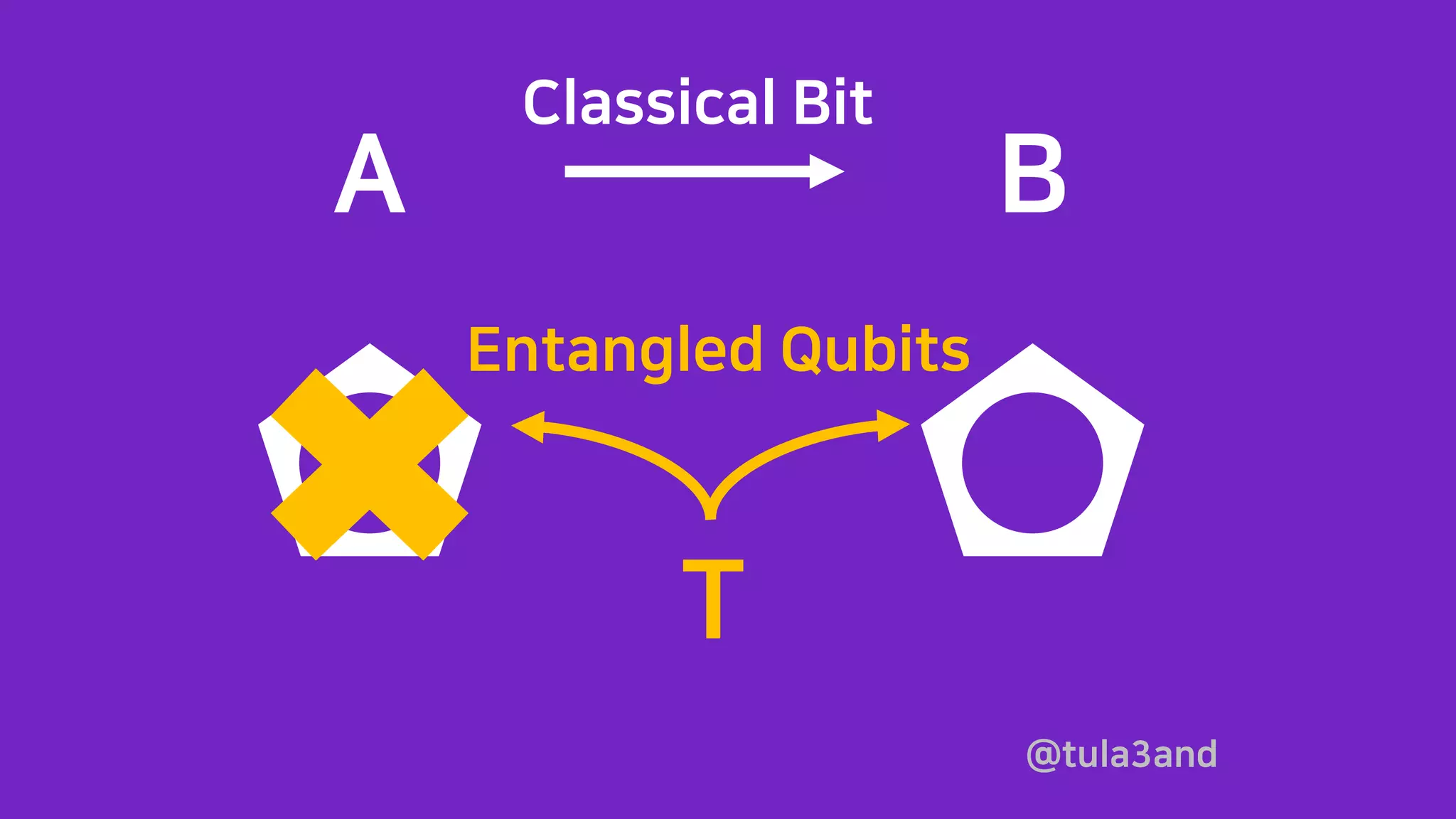 Classical Bit

A

B

Entangled Qubits

T

@tula3and